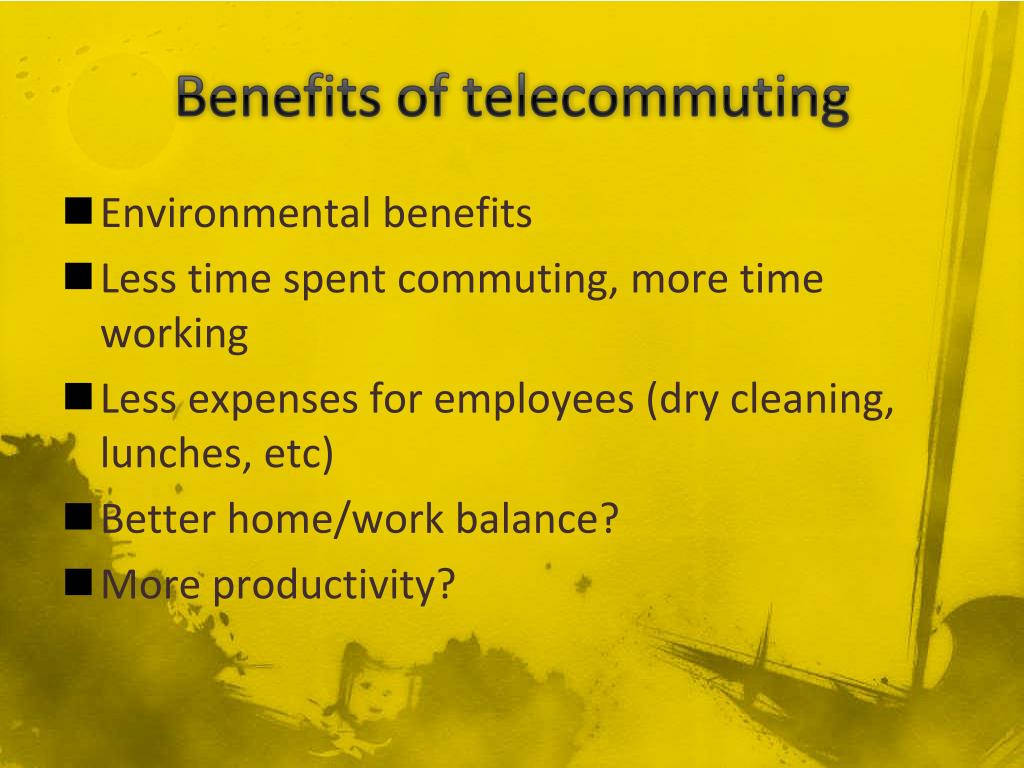 Benefits of telecommuting

■ Environmental benefits
■ Less time spent commuting, more time working
■ Less expenses for employees (dry cleaning, lunches, etc)
■ Better home/work balance?
■ More productivity?